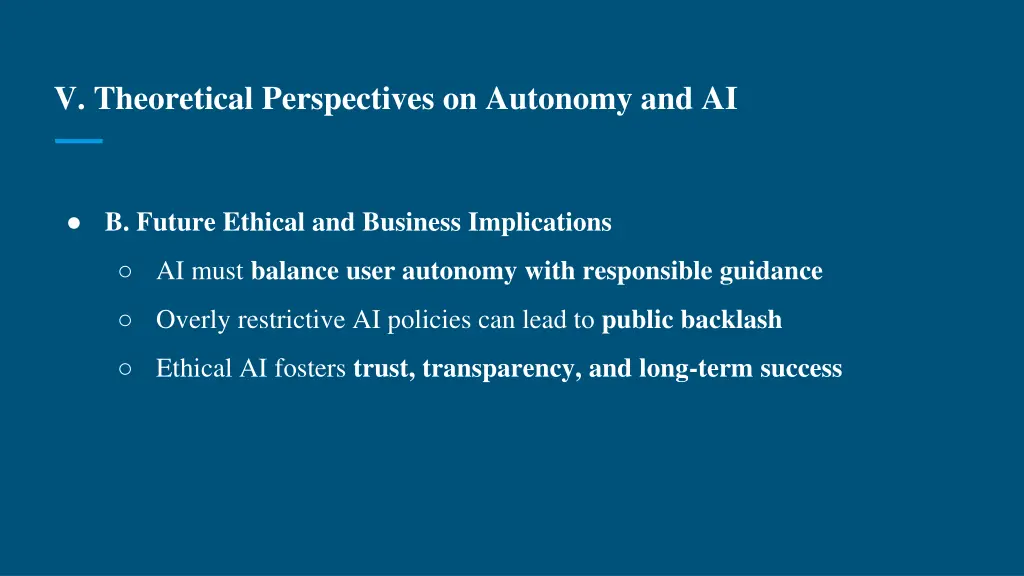 V. Theoretical Perspectives on Autonomy and AI

● B. Future Ethical and Business Implications
○ AI must balance user autonomy with responsible guidance
○ Overly restrictive AI policies can lead to public backlash
○ Ethical AI fosters trust, transparency, and long-term success